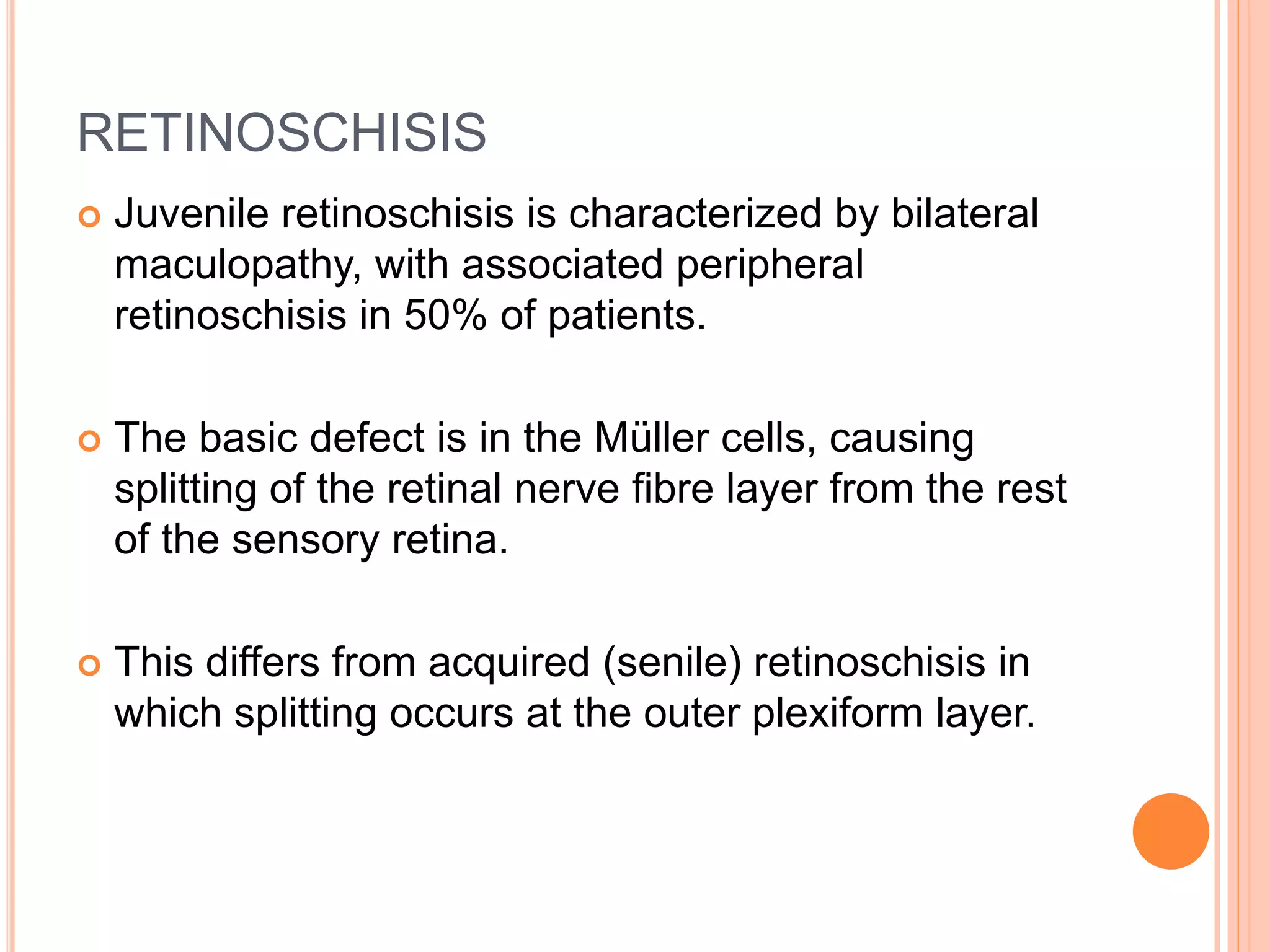 RETINOSCHISIS

Juvenile retinoschisis is characterized by bilateral maculopathy, with associated peripheral retinoschisis in 50% of patients.

The basic defect is in the Müller cells, causing splitting of the retinal nerve fibre layer from the rest of the sensory retina.

This differs from acquired (senile) retinoschisis in which splitting occurs at the outer plexiform layer.